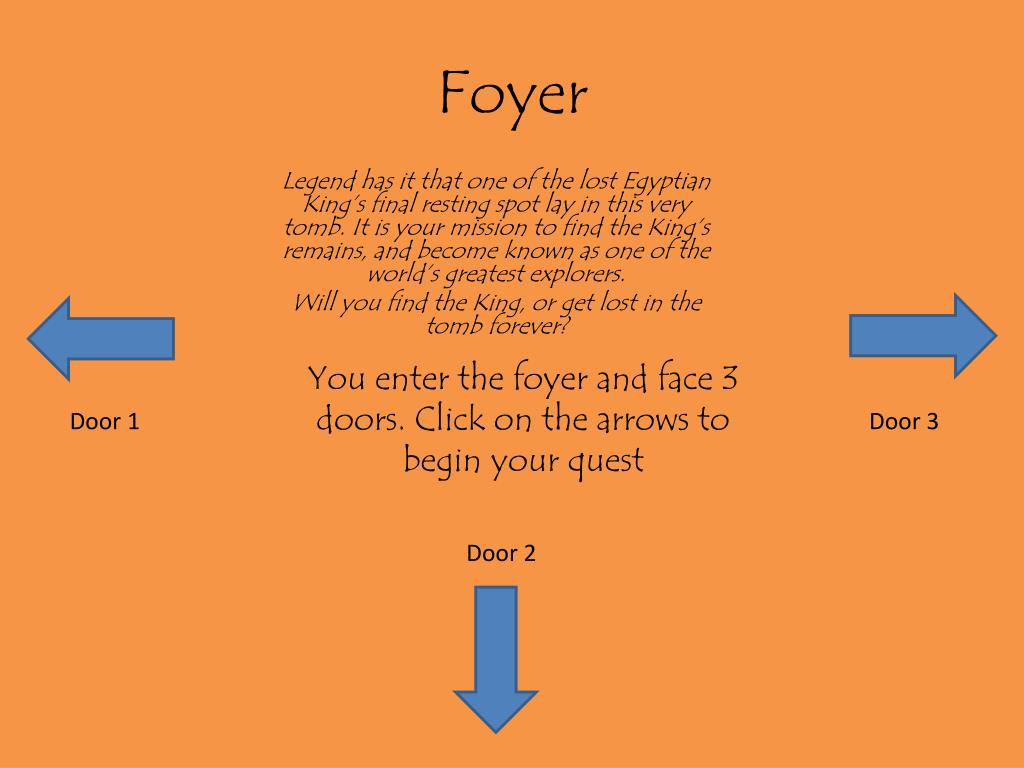 Foyer

Legend has it that one of the lost Egyptian King's final resting spot lay in this very tomb. It is your mission to find the King's remains, and become known as one of the world's greatest explorers.
Will you find the King, or get lost in the tomb forever?

You enter the foyer and face 3 doors. Click on the arrows to begin your quest

Door 1

Door 3

Door 2